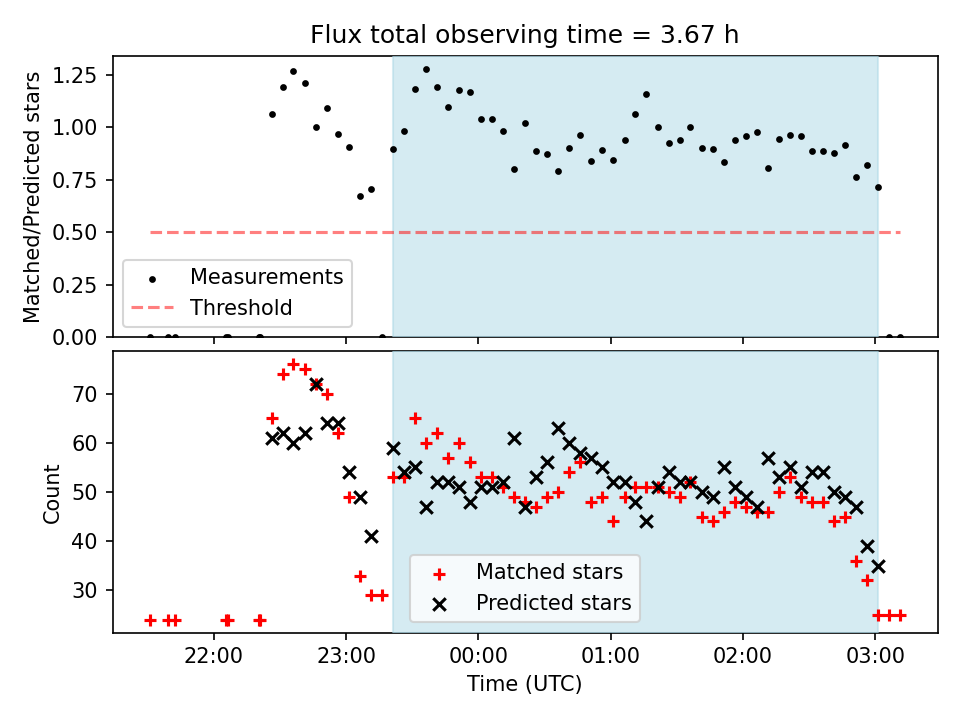 Flux total observing time = 3.67 h

Matched/Predicted stars

1.25
1.00
0.75
0.50
0.25
0.00

Measurements
Threshold

Count

70
60
50
40
30

Matched stars
Predicted stars

22:00
23:00
00:00
01:00
02:00
03:00

Time (UTC)